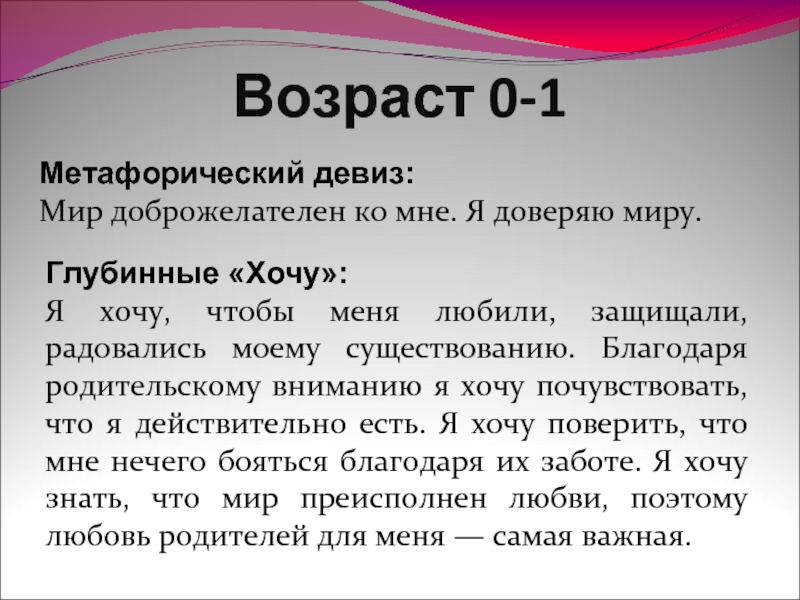 Возраст 0-1

Метафорический девиз:
Мир доброжелателен ко мне. Я доверяю миру.

Глубинные «Хочу»:
Я хочу, чтобы меня любили, защищали, радовались моему существованию. Благодаря родительскому вниманию я хочу почувствовать, что я действительно есть. Я хочу поверить, что мне нечего бояться благодаря их заботе. Я хочу знать, что мир преисполнен любви, поэтому любовь родителей для меня — самая важная.